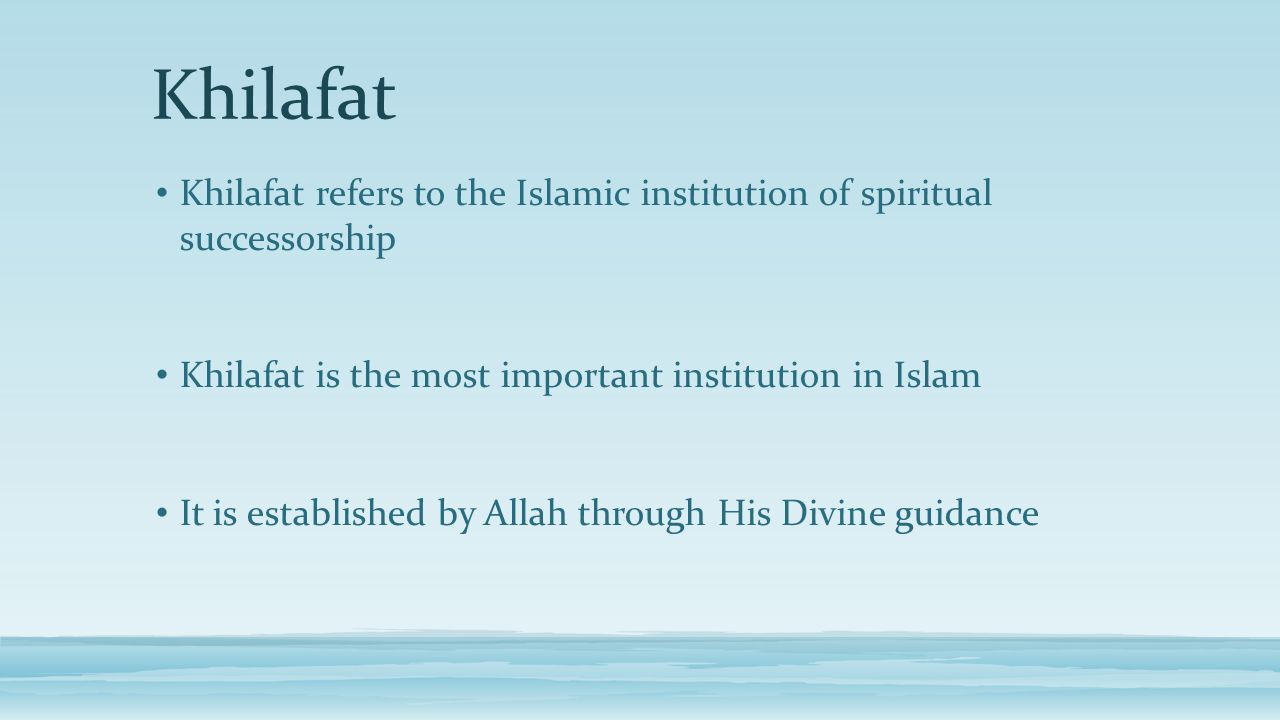 Khilafat

• Khilafat refers to the Islamic institution of spiritual successorship

• Khilafat is the most important institution in Islam

• It is established by Allah through His Divine guidance